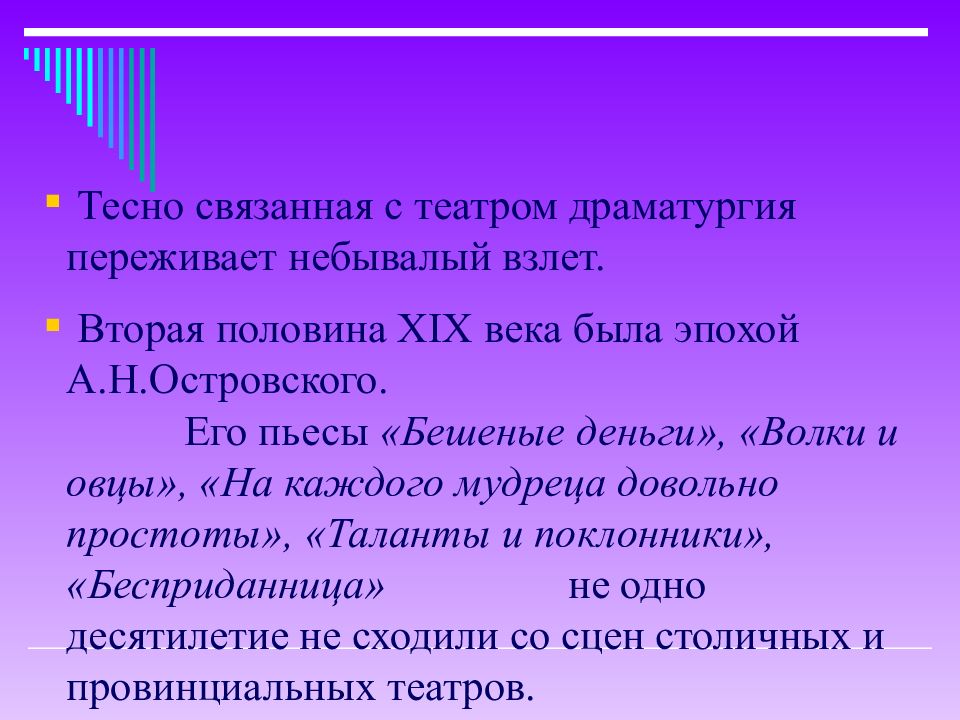 Тесно связанная с театром драматургия переживает небывалый взлет.

Вторая половина XIX века была эпохой А.Н.Островского.
Его пьесы «Бешеные деньги», «Волки и овцы», «На каждого мудреца довольно простоты», «Таланты и поклонники», «Бесприданница» не одно десятилетие не сходили со сцен столичных и провинциальных театров.